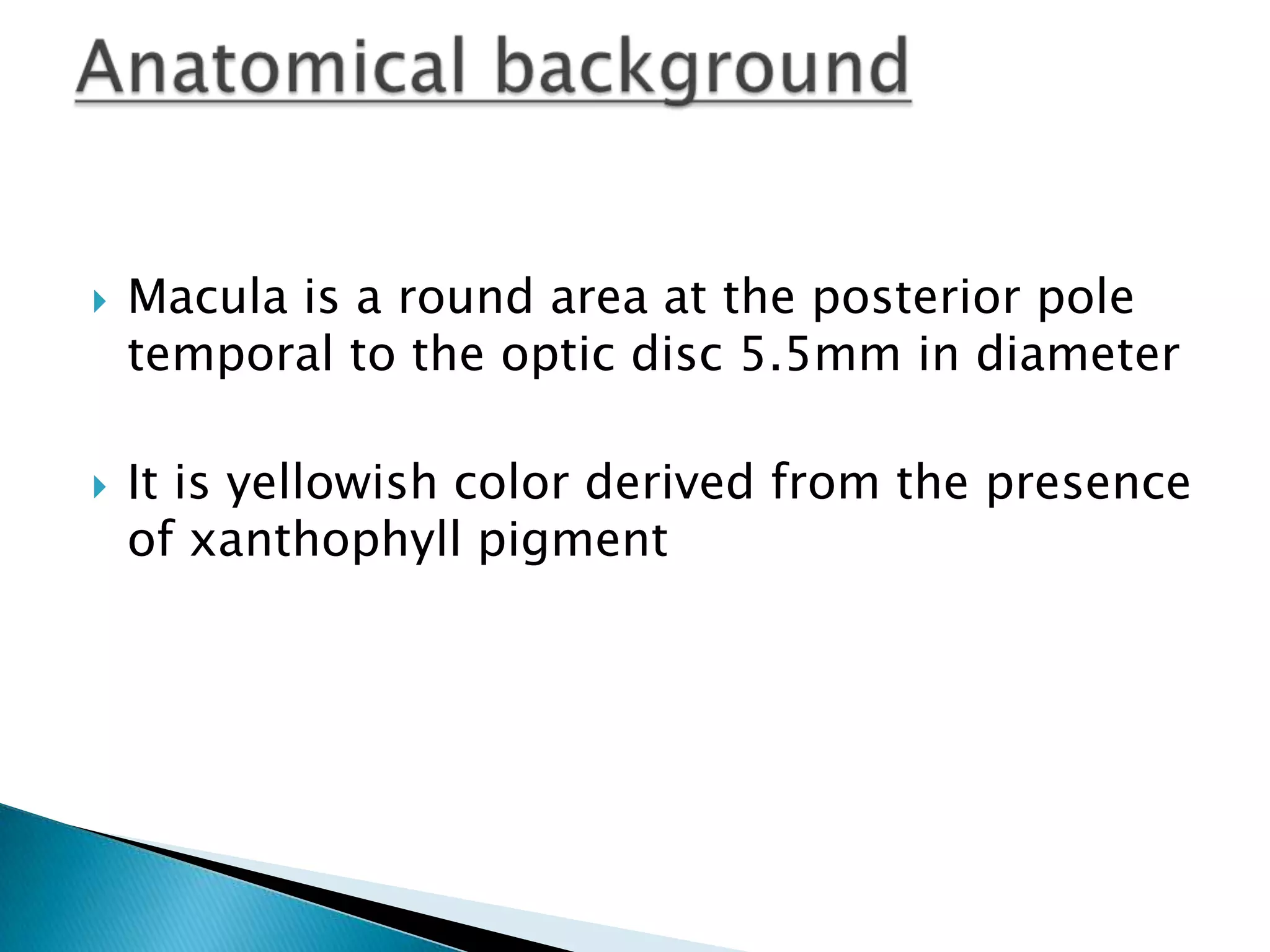 Anatomical background

Macula is a round area at the posterior pole temporal to the optic disc 5.5mm in diameter

It is yellowish color derived from the presence of xanthophyll pigment